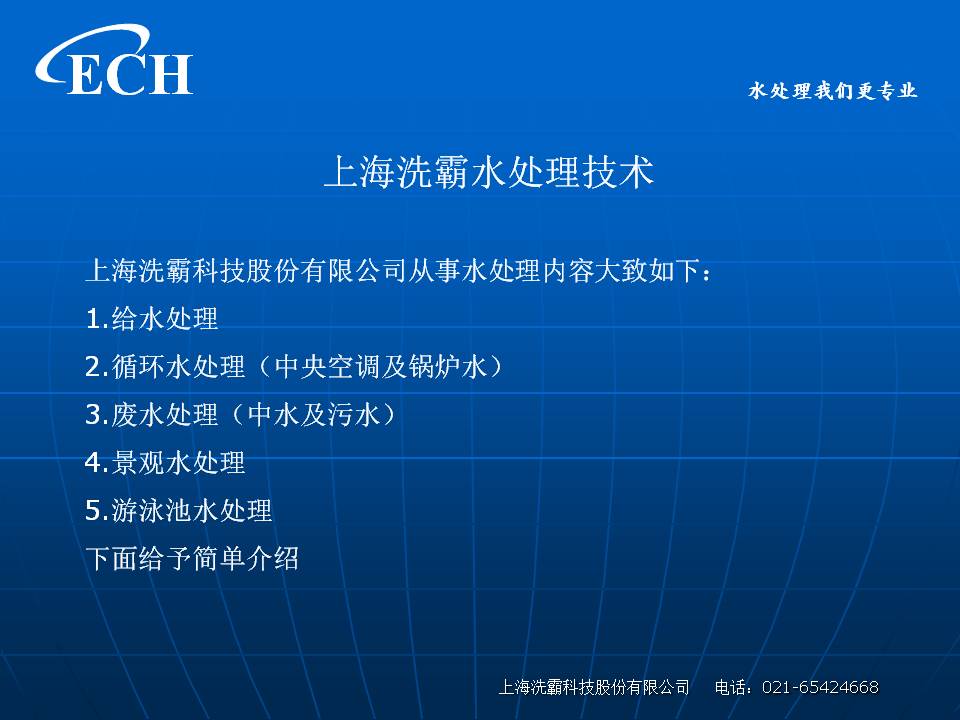 ECH

水处理我们更专业

上海洗霸水处理技术

上海洗霸科技股份有限公司从事水处理内容大致如下：

1.给水处理

2.循环水处理（中央空调及锅炉水）

3.废水处理（中水及污水）

4.景观水处理

5.游泳池水处理

下面给予简单介绍

上海洗霸科技股份有限公司　电话：021-65424668